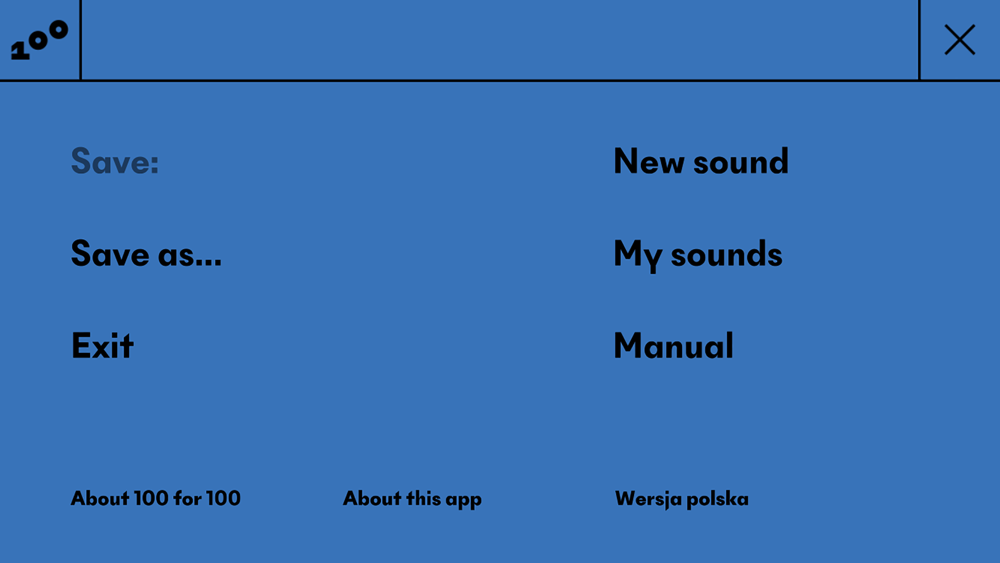 100

Save:

Save as...

Exit

New sound

My sounds

Manual

About 100 for 100

About this app

Wersja polska